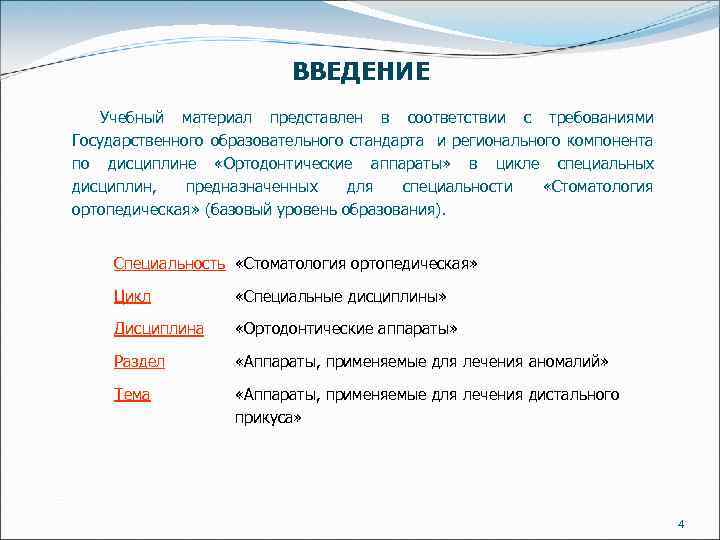 ВВЕДЕНИЕ

Учебный материал представлен в соответствии с требованиями Государственного образовательного стандарта и регионального компонента по дисциплине «Ортодонтические аппараты» в цикле специальных дисциплин, предназначенных для специальности «Стоматология ортопедическая» (базовый уровень образования).

Специальность «Стоматология ортопедическая»

Цикл «Специальные дисциплины»

Дисциплина «Ортодонтические аппараты»

Раздел «Аппараты, применяемые для лечения аномалий»

Тема «Аппараты, применяемые для лечения дистального прикуса»

4